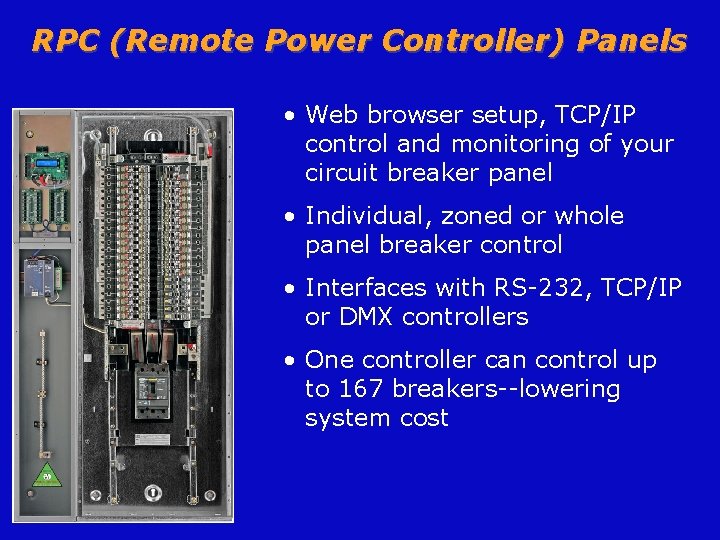 RPC (Remote Power Controller) Panels

• Web browser setup, TCP/IP control and monitoring of your circuit breaker panel

• Individual, zoned or whole panel breaker control

• Interfaces with RS-232, TCP/IP or DMX controllers

• One controller can control up to 167 breakers--lowering system cost